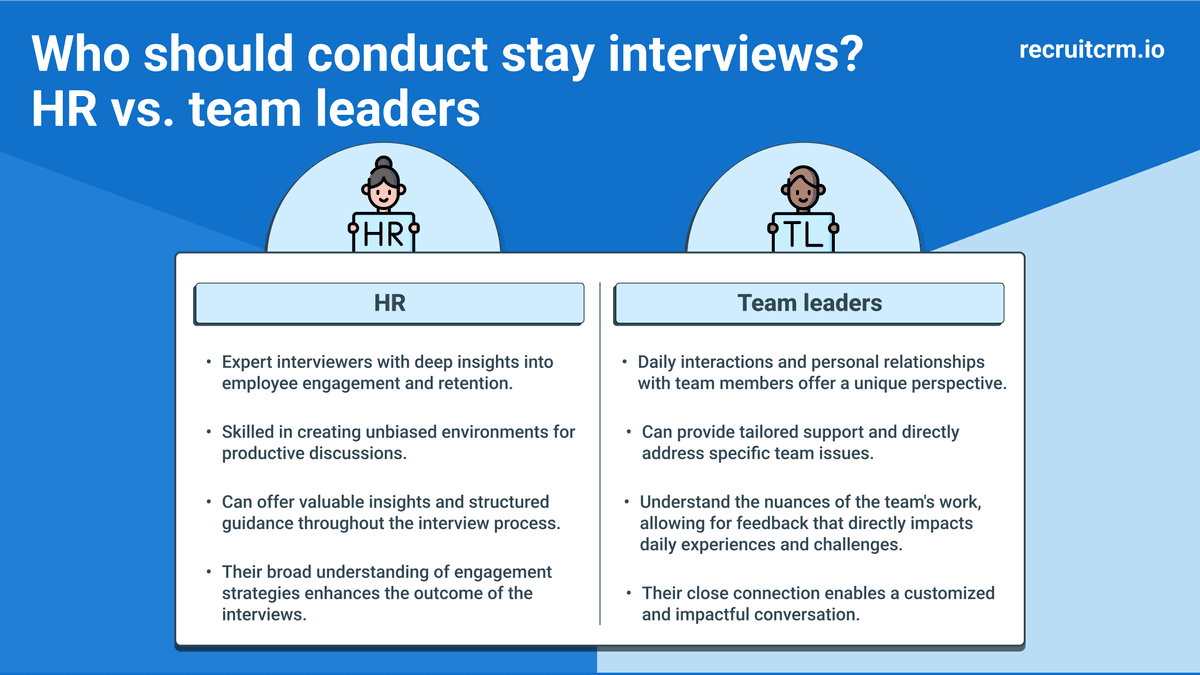 Who should conduct stay interviews?
HR vs. team leaders

recruitcrm.io

HR

TL

HR

• Expert interviewers with deep insights into employee engagement and retention.

• Skilled in creating unbiased environments for productive discussions.

• Can offer valuable insights and structured guidance throughout the interview process.

• Their broad understanding of engagement strategies enhances the outcome of the interviews.

Team leaders

• Daily interactions and personal relationships with team members offer a unique perspective.

• Can provide tailored support and directly address specific team issues.

• Understand the nuances of the team's work, allowing for feedback that directly impacts daily experiences and challenges.

• Their close connection enables a customized and impactful conversation.